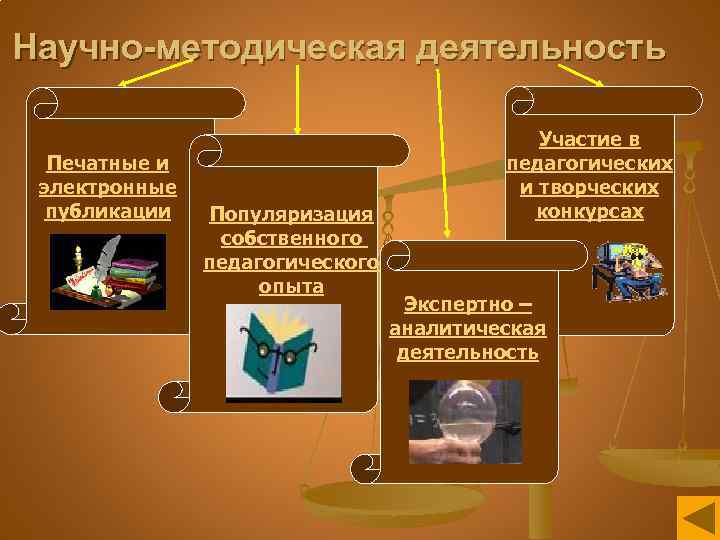 Научно-методическая деятельность

Печатные и электронные публикации

Популяризация собственного педагогического опыта

Экспертно – аналитическая деятельность

Участие в педагогических и творческих конкурсах